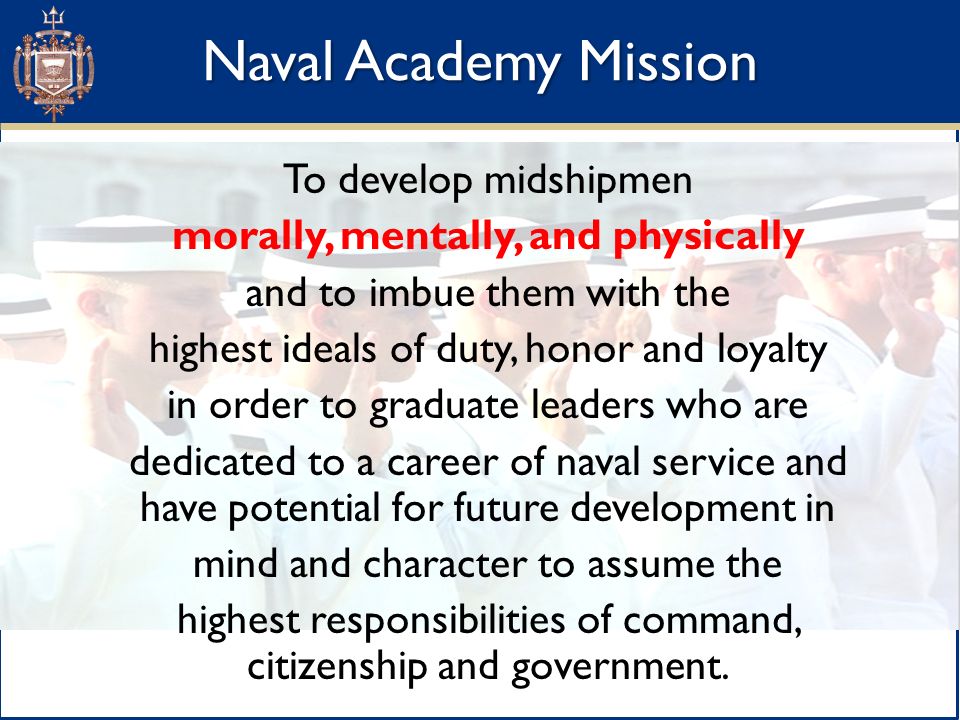 Naval Academy Mission

To develop midshipmen
morally, mentally, and physically
and to imbue them with the
highest ideals of duty, honor and loyalty
in order to graduate leaders who are
dedicated to a career of naval service and
have potential for future development in
mind and character to assume the
highest responsibilities of command,
citizenship and government.